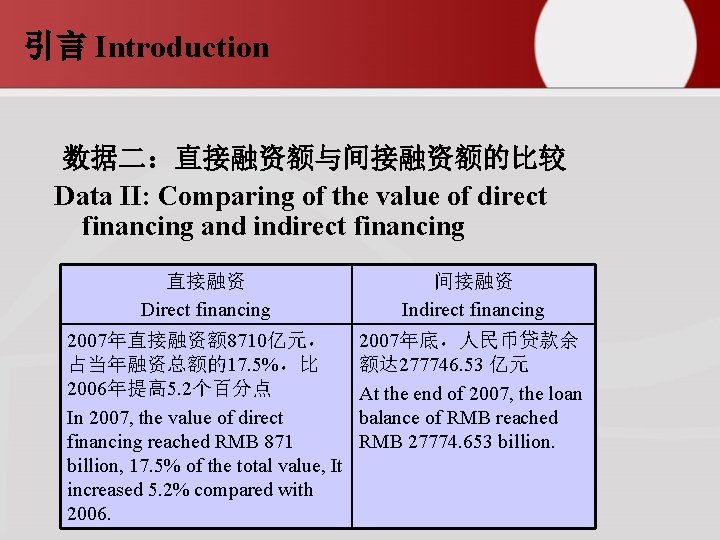 引言 Introduction

数据二：直接融资额与间接融资额的比较

Data II: Comparing of the value of direct financing and indirect financing

| 直接融资 Direct financing | 间接融资 Indirect financing |
|---|---|
| 2007年直接融资额8710亿元，占当年融资总额的17.5%，比2006年提高5.2个百分点 In 2007, the value of direct financing reached RMB 871 billion, 17.5% of the total value, It increased 5.2% compared with 2006. | 2007年底，人民币贷款余额达277746.53 亿元 At the end of 2007, the loan balance of RMB reached RMB 27774.653 billion. |